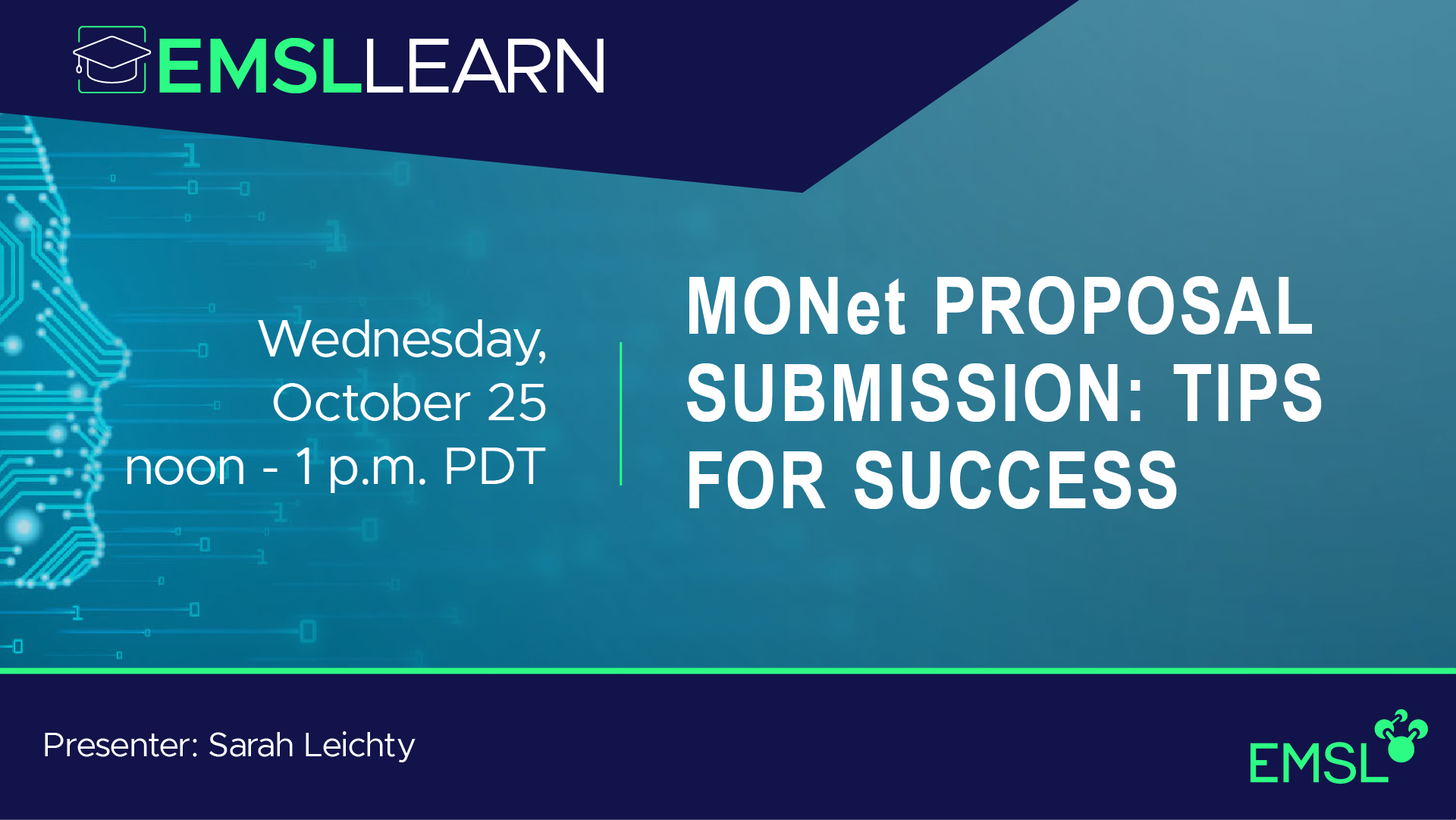 EMSLLEARN

Wednesday, October 25 noon - 1 p.m. PDT

MONet PROPOSAL SUBMISSION: TIPS FOR SUCCESS

Presenter: Sarah Leichty

EMSL